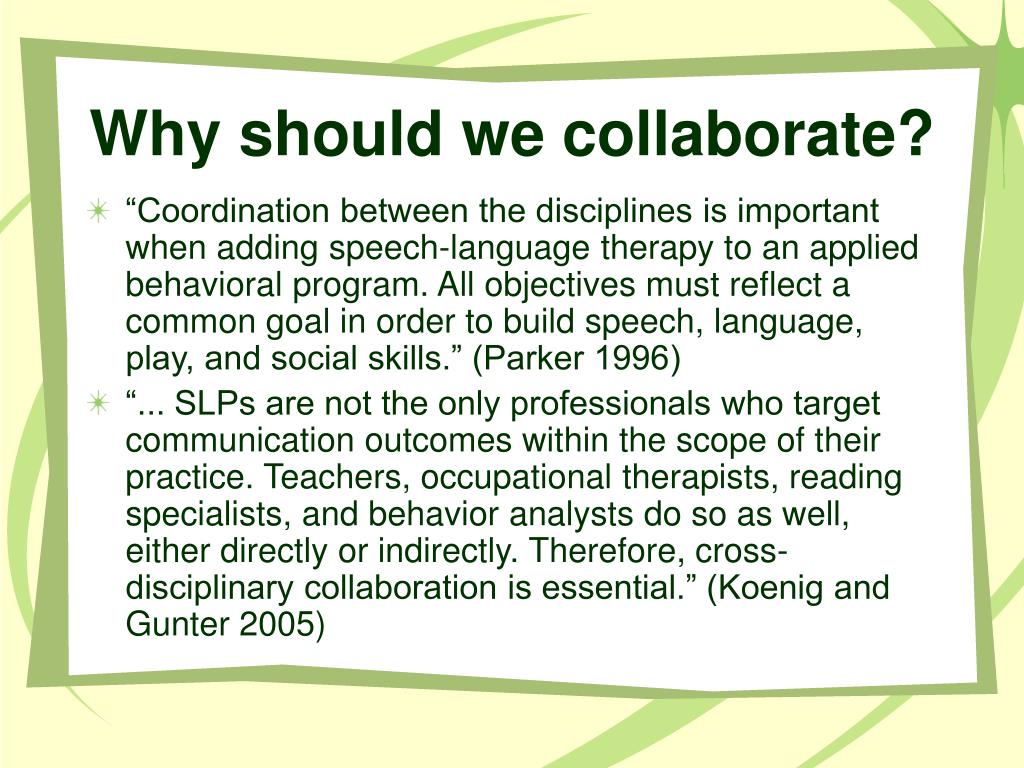 Why should we collaborate?

“Coordination between the disciplines is important when adding speech-language therapy to an applied behavioral program. All objectives must reflect a common goal in order to build speech, language, play, and social skills.” (Parker 1996)

“... SLPs are not the only professionals who target communication outcomes within the scope of their practice. Teachers, occupational therapists, reading specialists, and behavior analysts do so as well, either directly or indirectly. Therefore, cross-disciplinary collaboration is essential.” (Koenig and Gunter 2005)